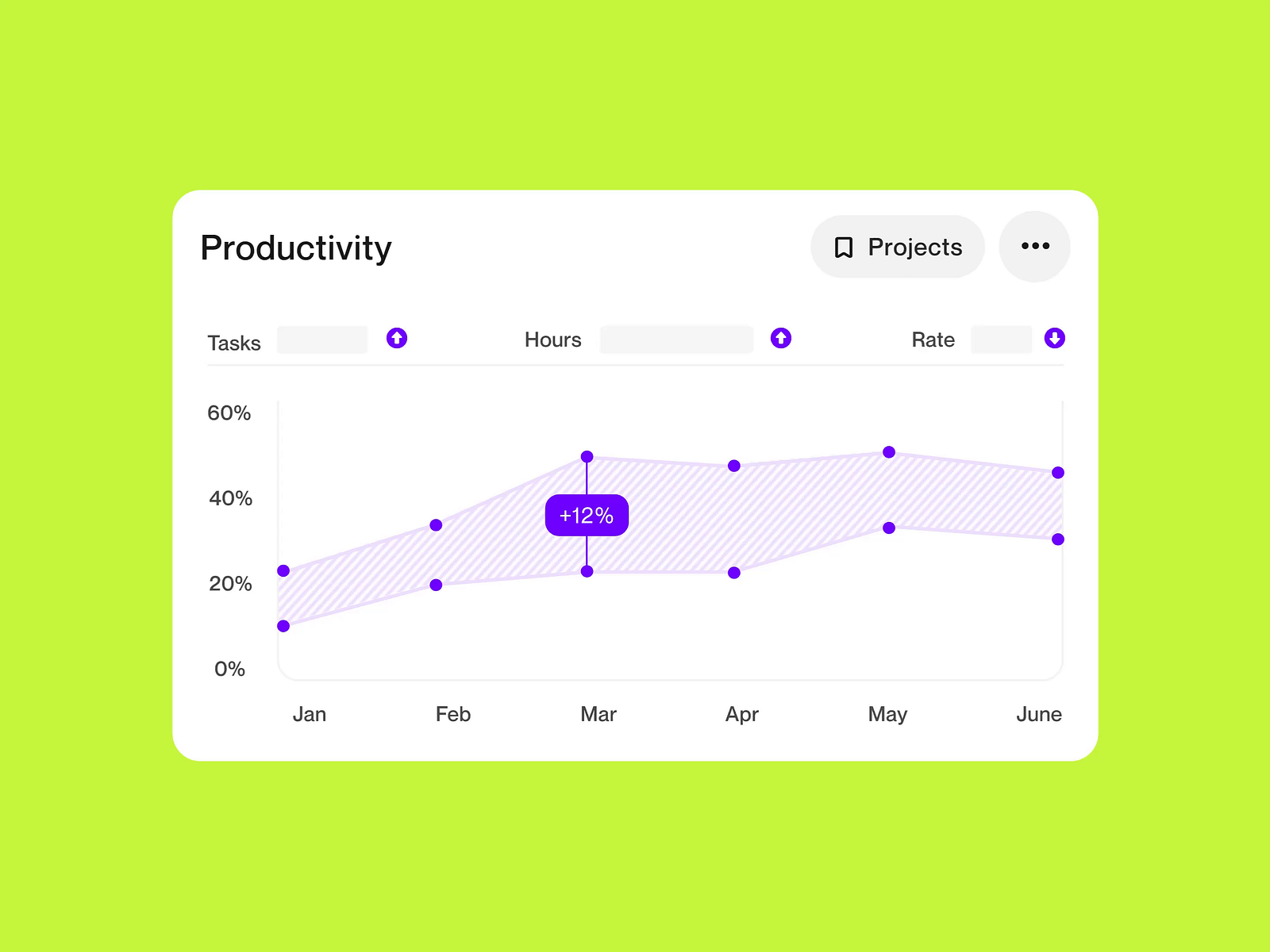 Productivity

Projects

Tasks

Hours

Rate

60%

40%

20%

0%

+12%

Jan

Feb

Mar

Apr

May

June